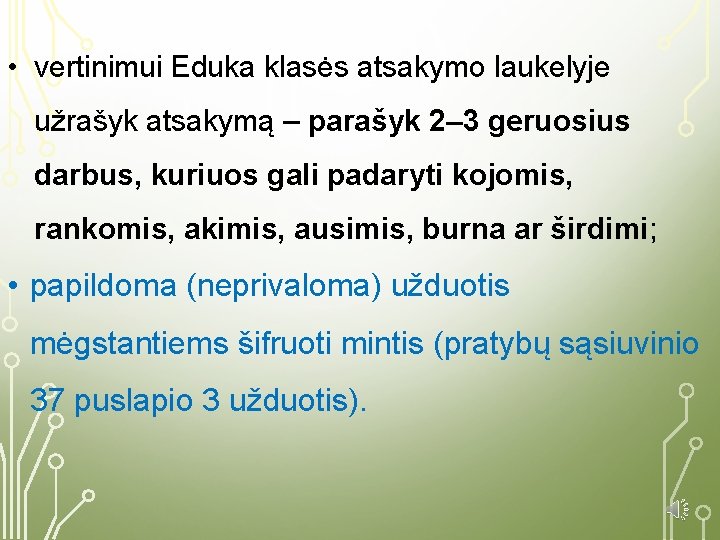 • vertinimui Eduka klasės atsakymo laukelyje užrašyk atsakymą – parašyk 2–3 geruosius darbus, kuriuos gali padaryti kojomis, rankomis, akimis, ausimis, burna ar širdimi;

• papildoma (neprivaloma) užduotis mėgstantiems šifruoti mintis (pratybų sąsiuvinio 37 puslapio 3 užduotis).